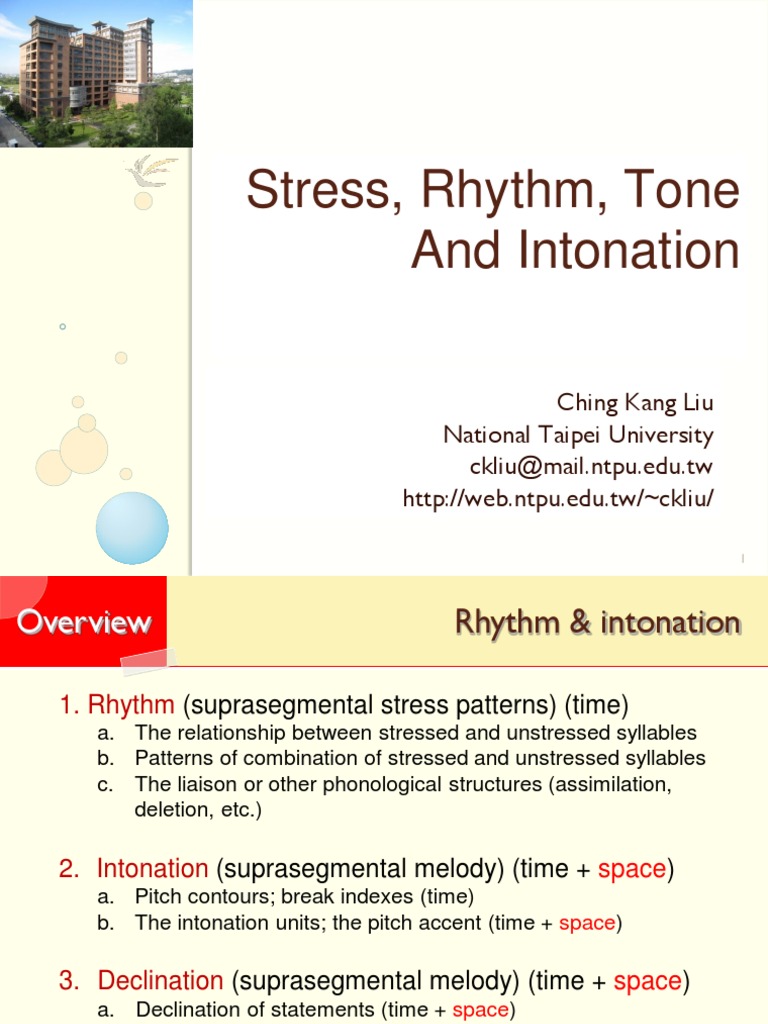 Stress, Rhythm, Tone And Intonation

Ching Kang Liu
National Taipei University
ckliu@mail.ntpu.edu.tw
http://web.ntpu.edu.tw/~ckliu/

1

Overview

Rhythm & intonation

1. Rhythm (suprasegmental stress patterns) (time)
a. The relationship between stressed and unstressed syllables
b. Patterns of combination of stressed and unstressed syllables
c. The liaison or other phonological structures (assimilation, deletion, etc.)

2. Intonation (suprasegmental melody) (time + space)
a. Pitch contours; break indexes (time)
b. The intonation units; the pitch accent (time + space)

3. Declination (suprasegmental melody) (time + space)
a. Declination of statements (time + space)